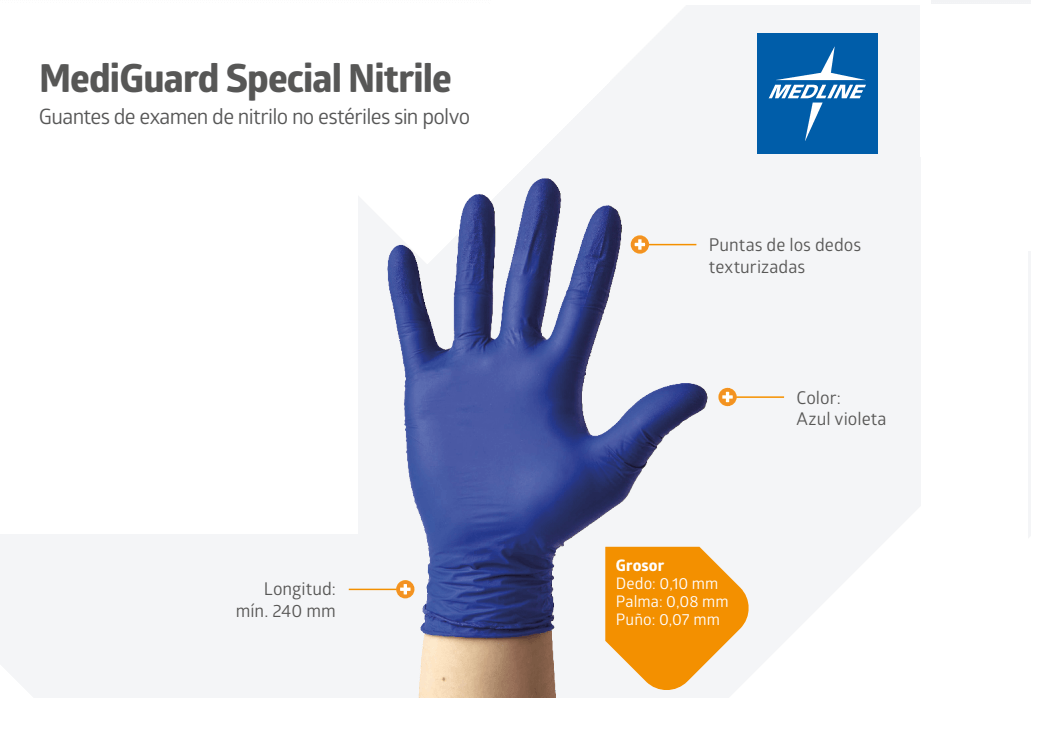 MediGuard Special Nitrile
Guantes de examen de nitrilo no estériles sin polvo

MEDLINE

Puntas de los dedos texturizadas

Color:
Azul violeta

Longitud:
mín. 240 mm

Grosor
Dedo: 0,10 mm
Palma: 0,08 mm
Puño: 0,07 mm